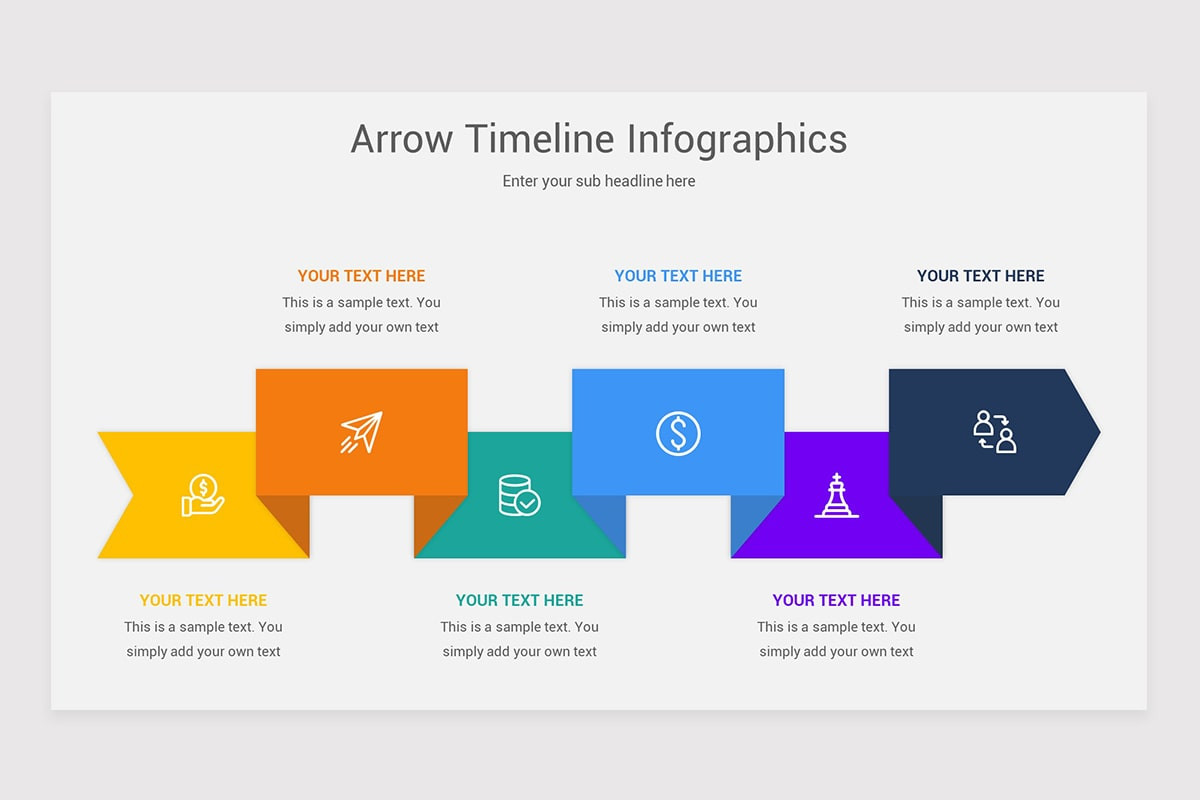 Arrow Timeline Infographics

Enter your sub headline here

YOUR TEXT HERE
This is a sample text. You simply add your own text

YOUR TEXT HERE
This is a sample text. You simply add your own text

YOUR TEXT HERE
This is a sample text. You simply add your own text

YOUR TEXT HERE
This is a sample text. You simply add your own text

YOUR TEXT HERE
This is a sample text. You simply add your own text

YOUR TEXT HERE
This is a sample text. You simply add your own text